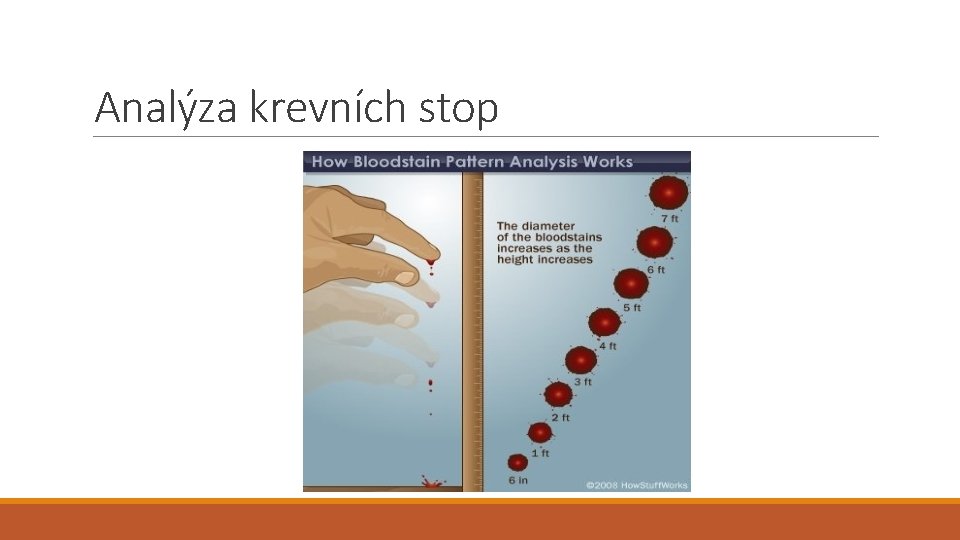 Analýza krevních stop

How Bloodstain Pattern Analysis Works

The diameter of the bloodstains increases as the height increases

7 ft

6 ft

5 ft

4 ft

3 ft

2 ft

1 ft

6 in

©2008 HowStuffWorks